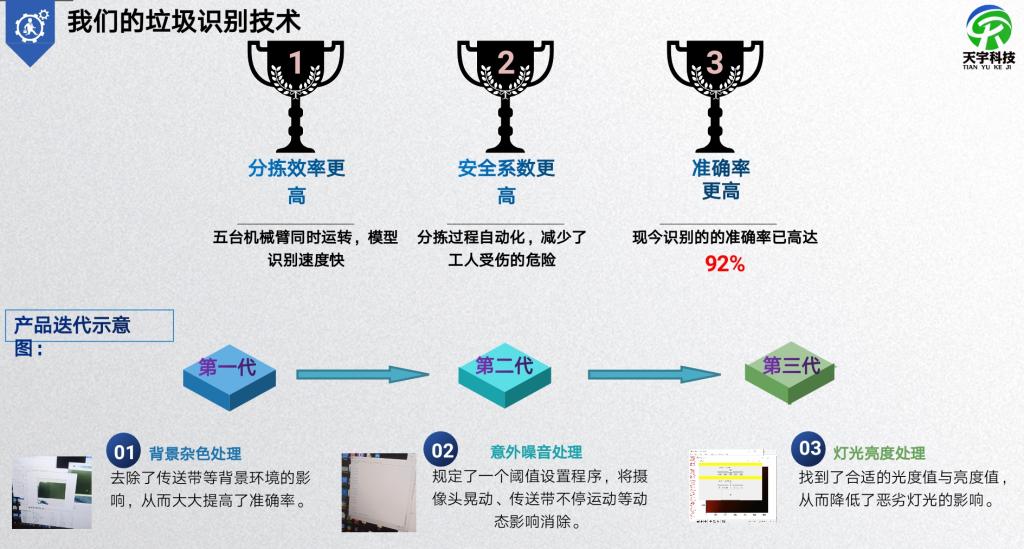 我们的垃圾识别技术

天宇科技
TIAN YU KE JI

1
分拣效率更高
五台机械臂同时运转，模型识别速度快

2
安全系数更高
分拣过程自动化，减少了工人受伤的危险

3
准确率更高
现今识别的的准确率已高达
92%

产品迭代示意图：

第一代
第二代
第三代

01 背景杂色处理
去除了传送带等背景环境的影响，从而大大提高了准确率。

02 意外噪音处理
规定了一个阈值设置程序，将摄像头晃动、传送带不停运动等动态影响消除。

03 灯光亮度处理
找到了合适的光度值与亮度值，从而降低了恶劣灯光的影响。